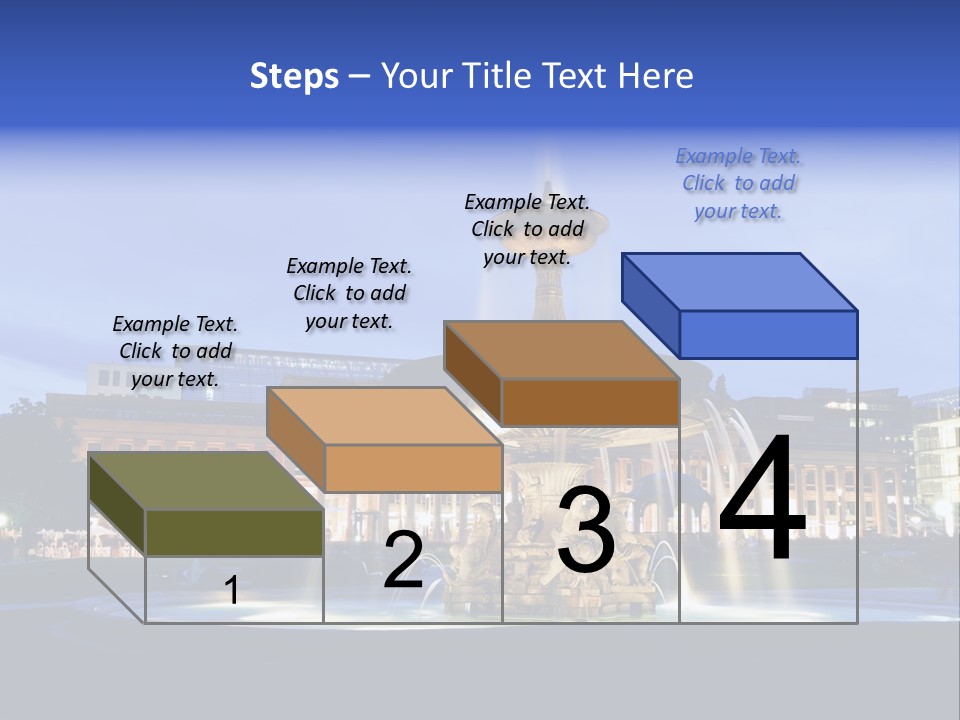 Steps – Your Title Text Here

Example Text. Click to add your text.

Example Text. Click to add your text.

Example Text. Click to add your text.

Example Text. Click to add your text.

1

2

3

4